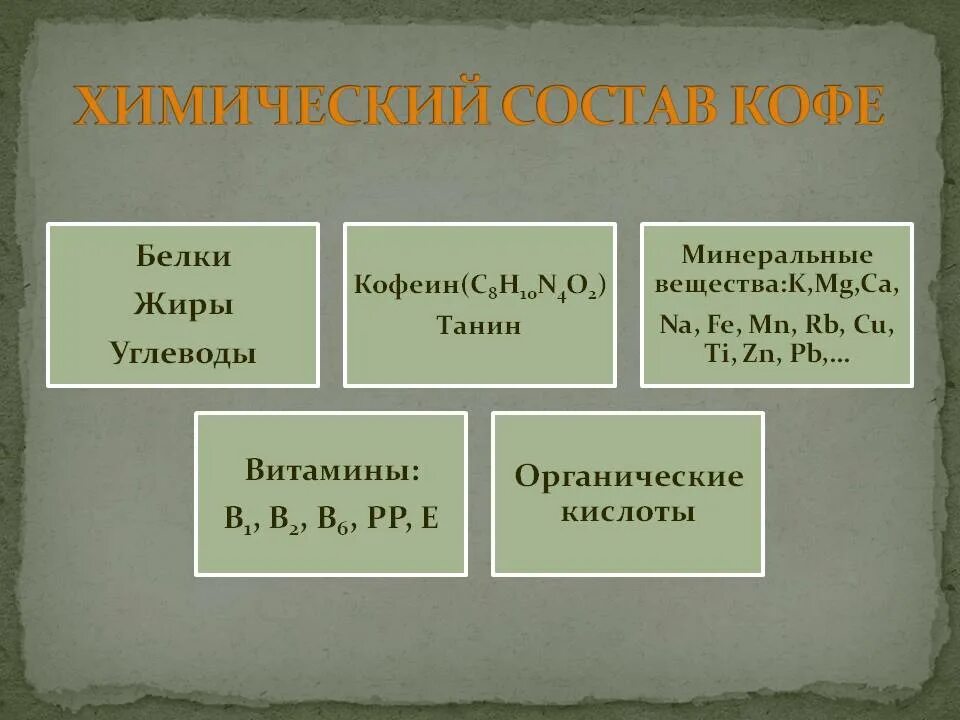 ХИМИЧЕСКИЙ СОСТАВ КОФЕ

Белки
Жиры
Углеводы

Кофеин($C_8H_{10}N_4O_2$)
Танин

Минеральные вещества:K,Mg,Ca, Na, Fe, Mn, Rb, Cu, Ti, Zn, Pb,...

Витамины:
$B_1$, $B_2$, $B_6$, PP, E

Органические кислоты